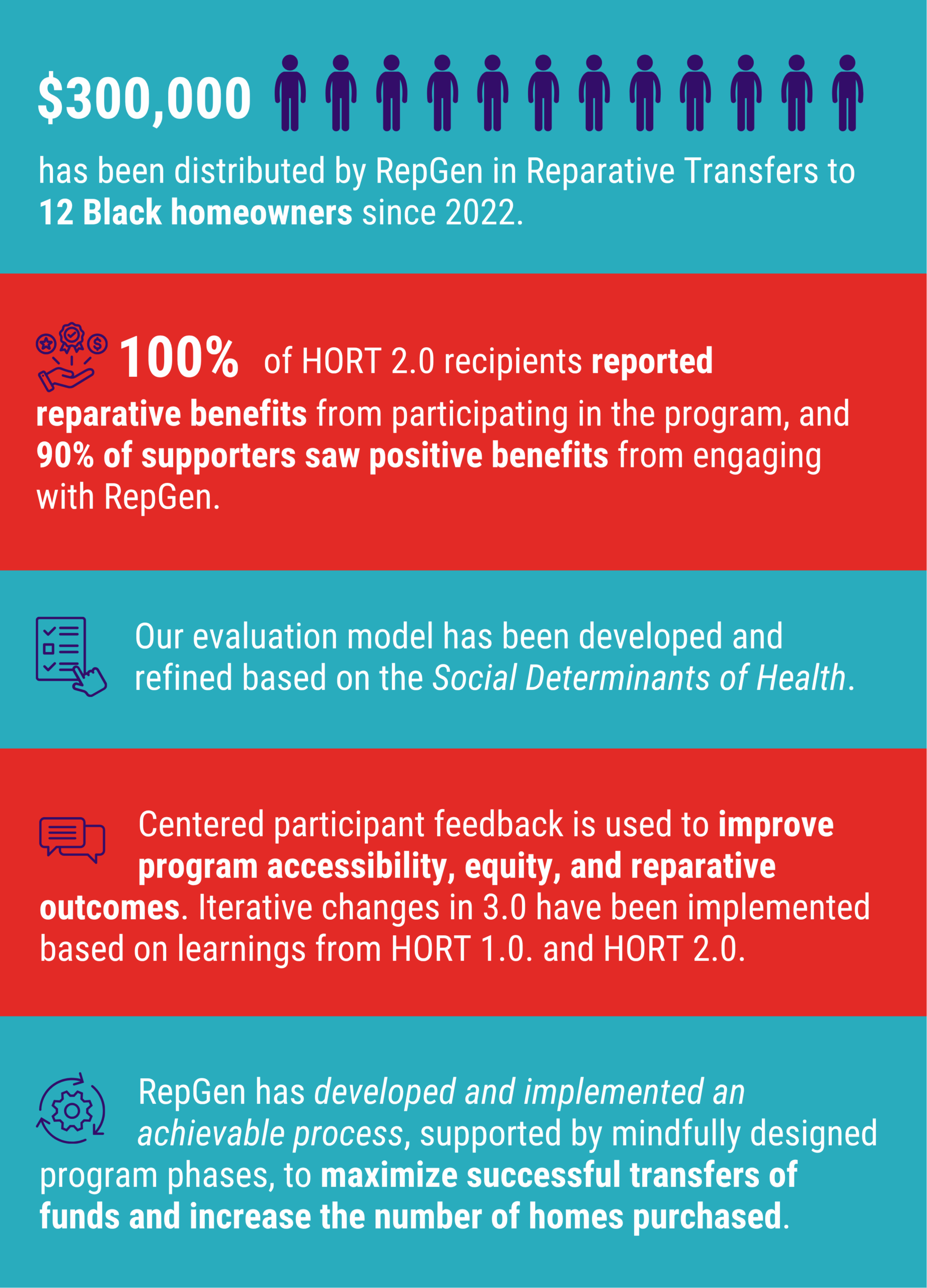 $300,000

has been distributed by RepGen in Reparative Transfers to 12 Black homeowners since 2022.

100% of HORT 2.0 recipients reported reparative benefits from participating in the program, and 90% of supporters saw positive benefits from engaging with RepGen.

Our evaluation model has been developed and refined based on the Social Determinants of Health.

Centered participant feedback is used to improve program accessibility, equity, and reparative outcomes. Iterative changes in 3.0 have been implemented based on learnings from HORT 1.0. and HORT 2.0.

RepGen has developed and implemented an achievable process, supported by mindfully designed program phases, to maximize successful transfers of funds and increase the number of homes purchased.